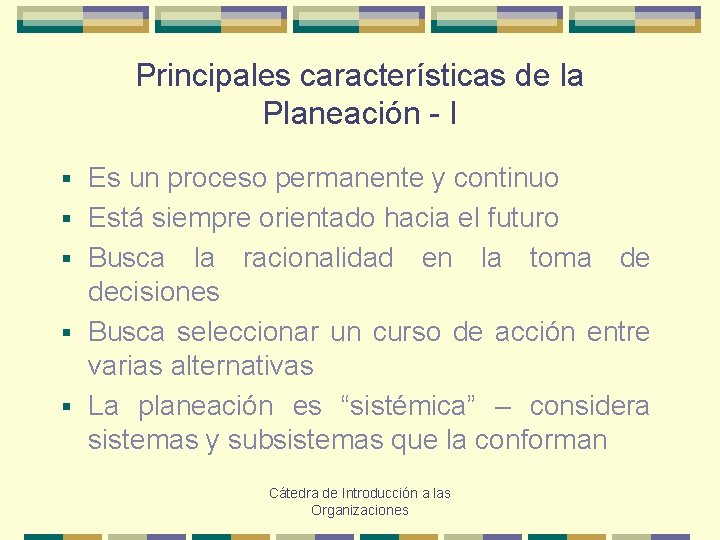 Principales características de la Planeación - I

▪ Es un proceso permanente y continuo
▪ Está siempre orientado hacia el futuro
▪ Busca la racionalidad en la toma de decisiones
▪ Busca seleccionar un curso de acción entre varias alternativas
▪ La planeación es “sistémica” – considera sistemas y subsistemas que la conforman

Cátedra de Introducción a las Organizaciones